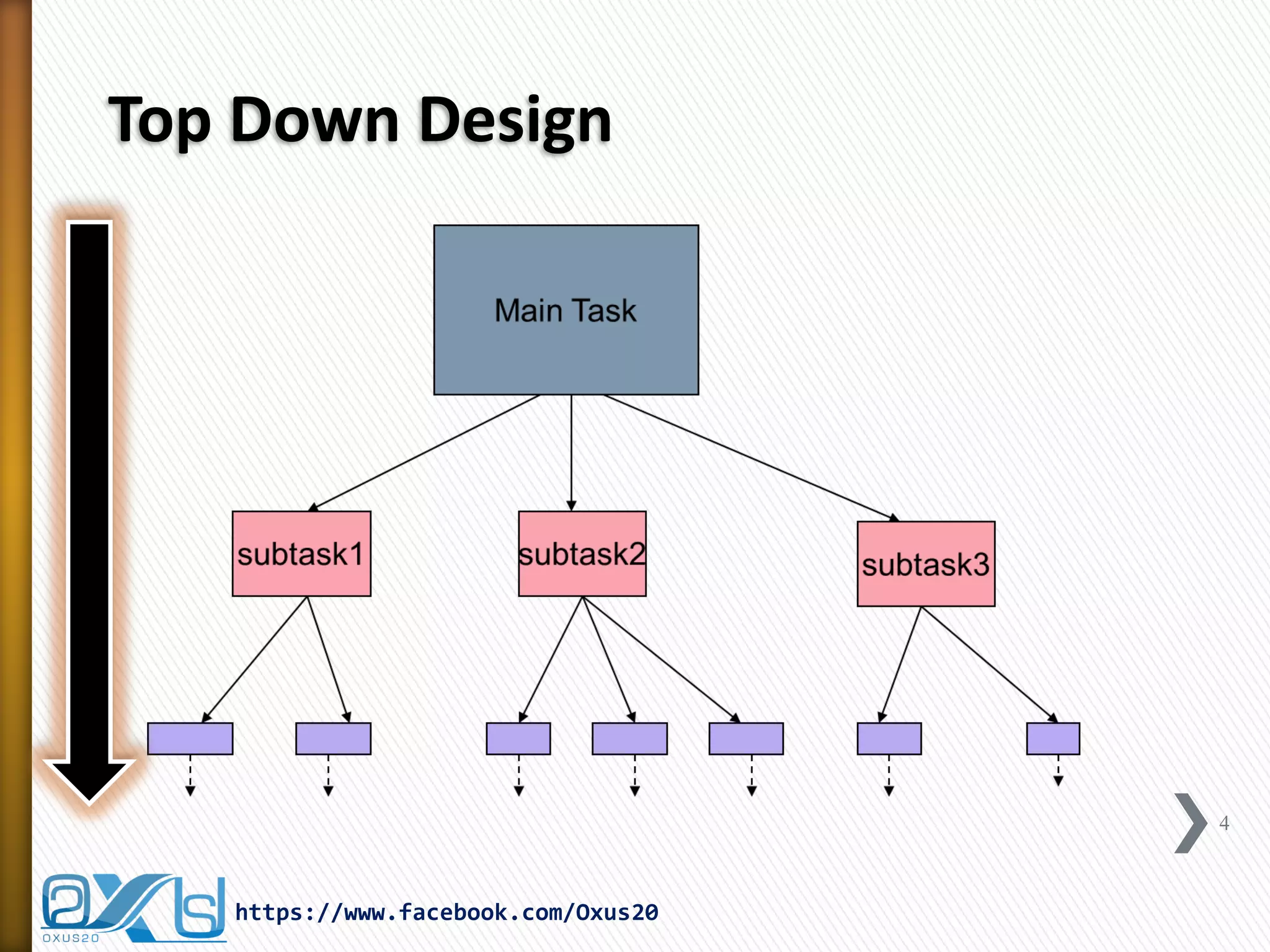 Top Down Design

Main Task

subtask1

subtask2

subtask3

4

OXUS20

https://www.facebook.com/Oxus20